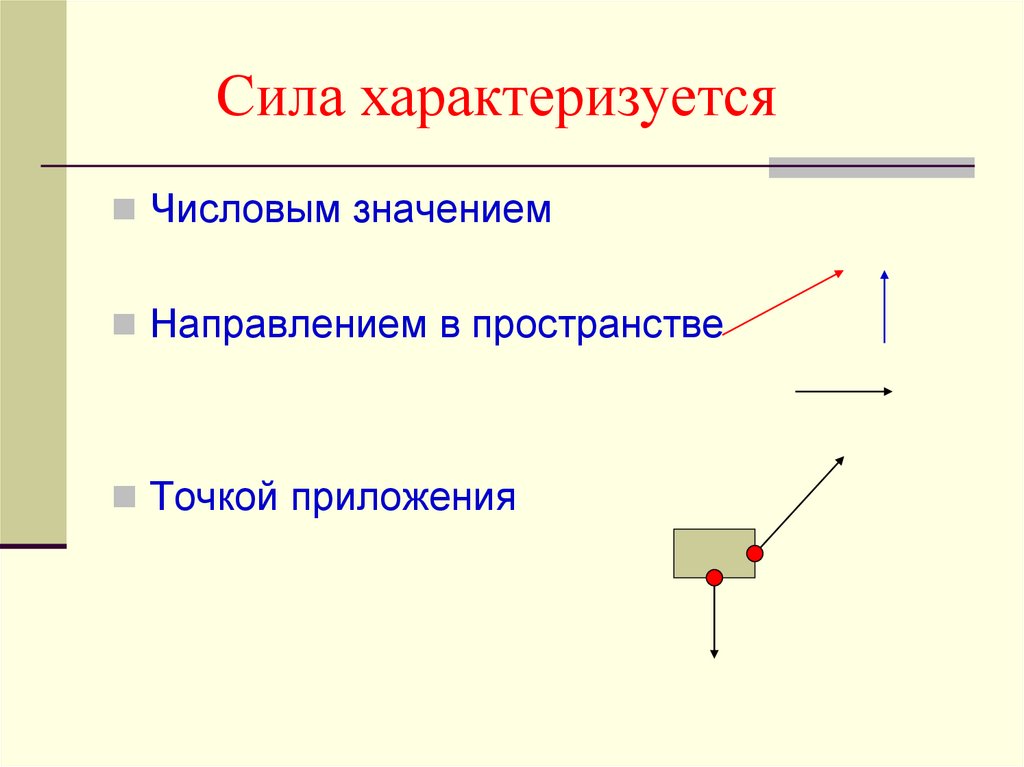 Сила характеризуется

Числовым значением

Направлением в пространстве

Точкой приложения